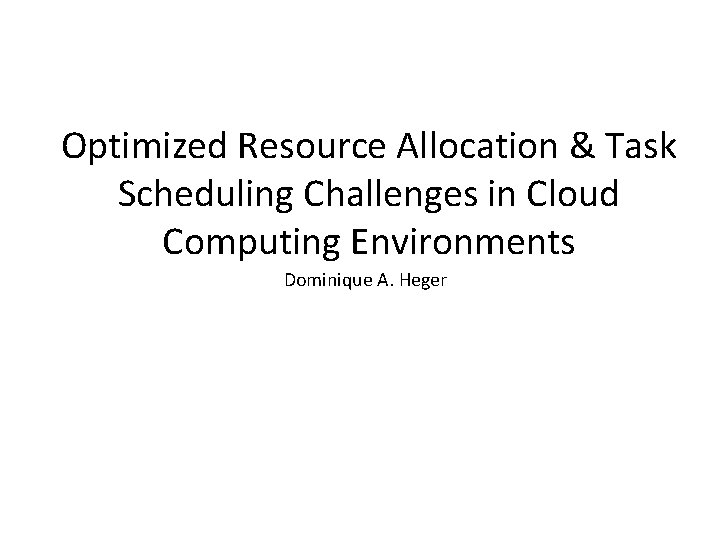 Optimized Resource Allocation & Task Scheduling Challenges in Cloud Computing Environments

Dominique A. Heger